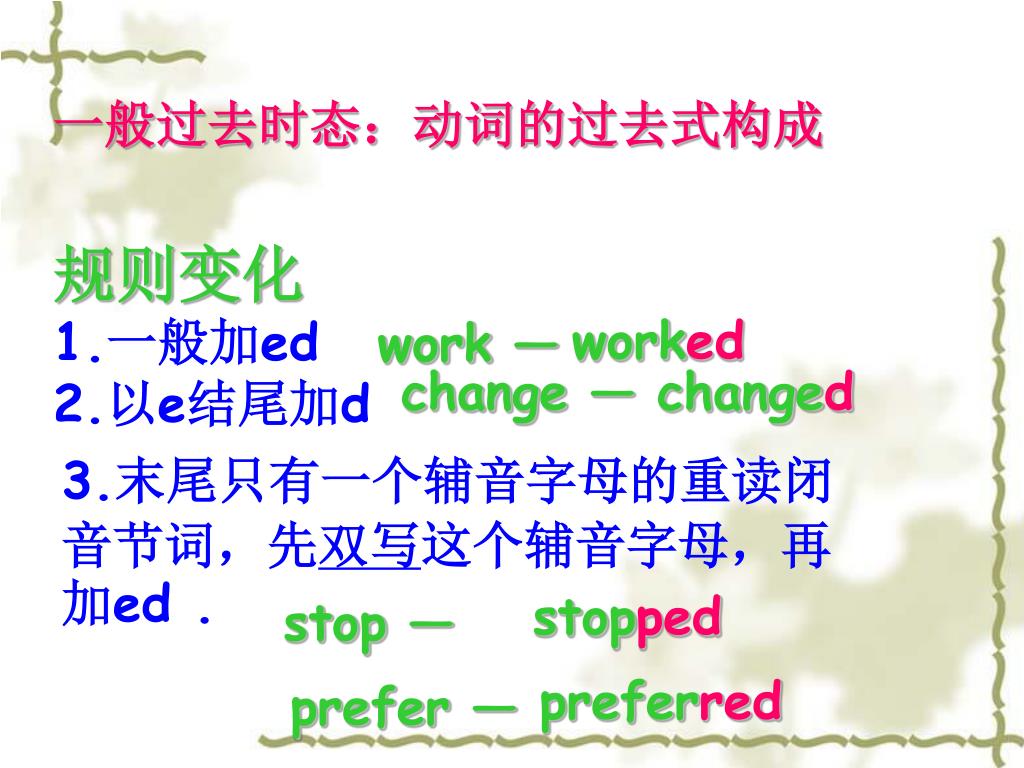 一般过去时态：动词的过去式构成

规则变化
1.一般加ed work — worked
2.以e结尾加d change — changed

3.末尾只有一个辅音字母的重读闭音节词，先双写这个辅音字母，再加ed . stop — stopped

prefer — preferred